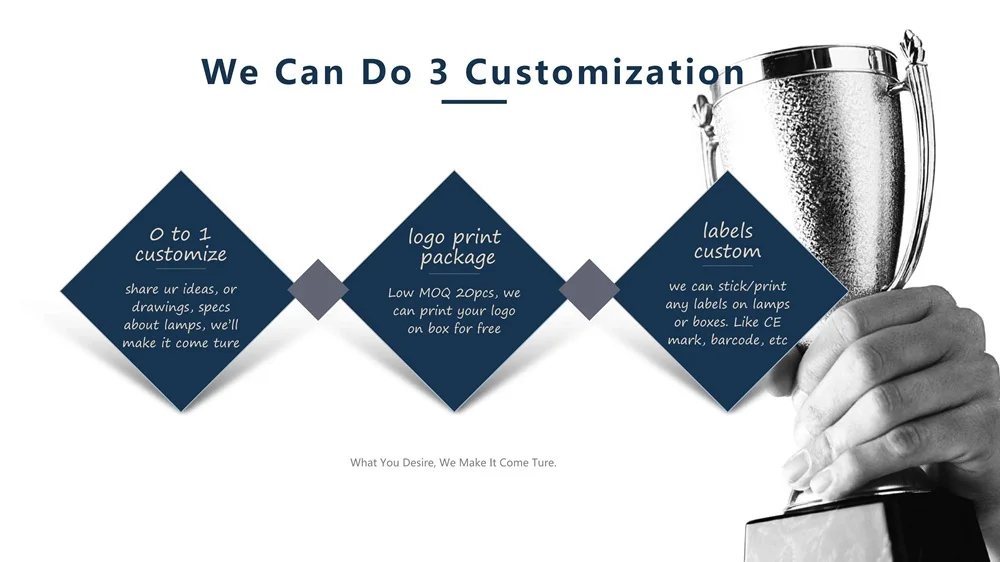 We Can Do 3 Customization

0 to 1 customize

share ur ideas, or drawings, specs about lamps, we'll make it come ture

logo print package

Low MOQ 20pcs, we can print your logo on box for free

labels custom

we can stick/print any labels on lamps or boxes. Like CE mark, barcode, etc

What You Desire, We Make It Come Ture.